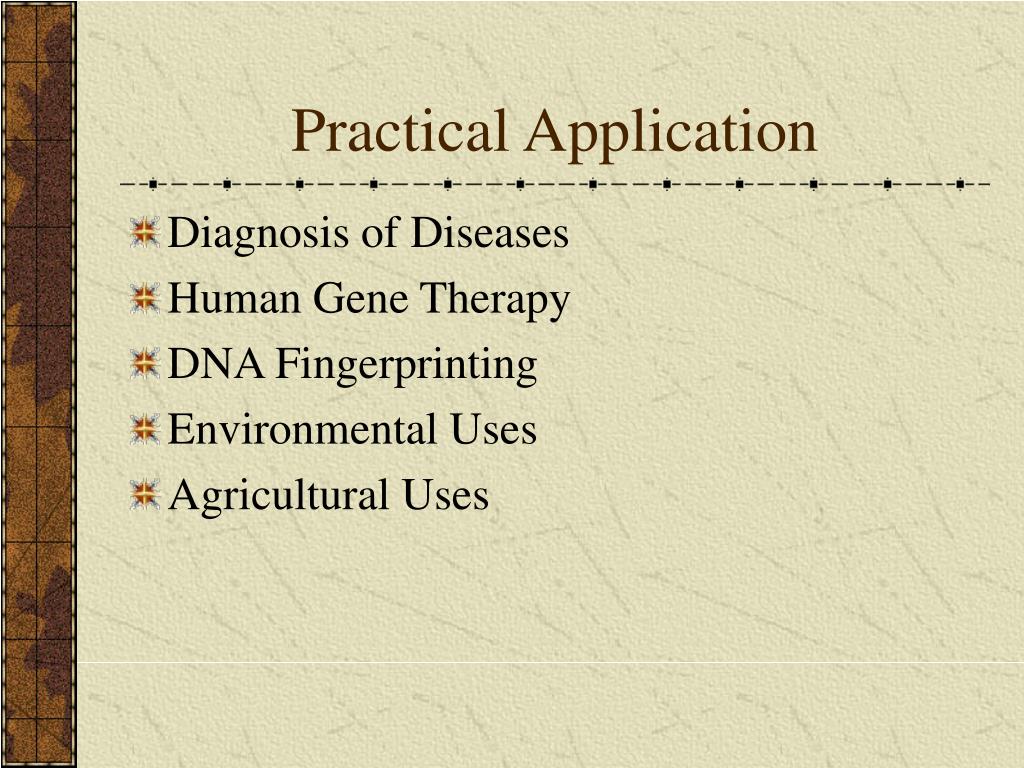 Practical Application

Diagnosis of Diseases
Human Gene Therapy
DNA Fingerprinting
Environmental Uses
Agricultural Uses